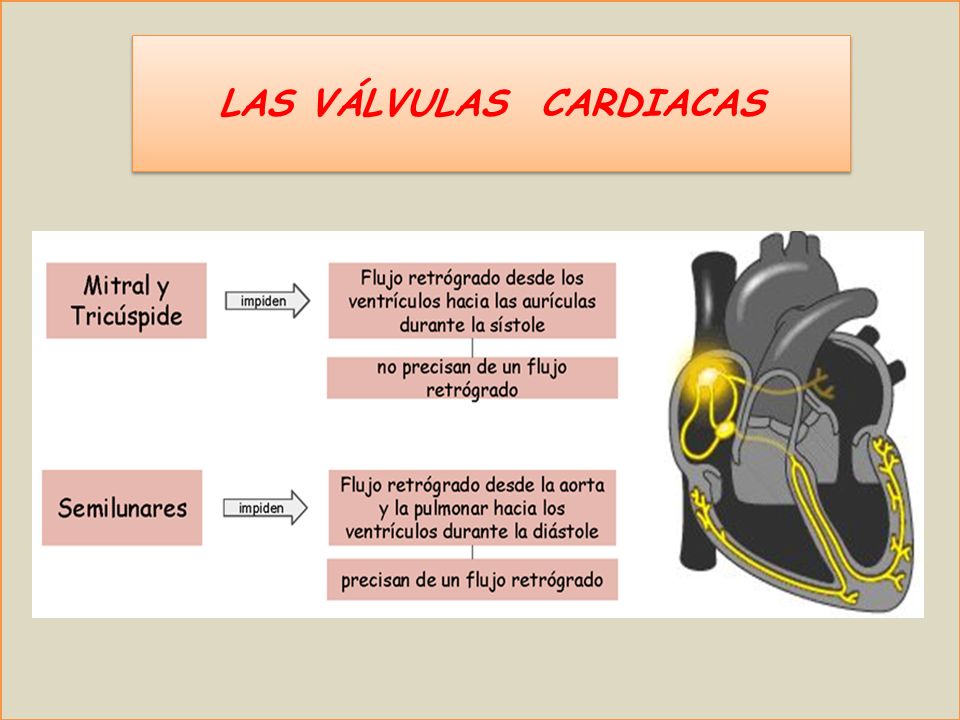 LAS VÁLVULAS CARDIACAS

Mitral y Tricúspide

impiden

Flujo retrógrado desde los ventrículos hacia las aurículas durante la sístole

no precisan de un flujo retrógrado

Semilunares

impiden

Flujo retrógrado desde la aorta y la pulmonar hacia los ventrículos durante la diástole

precisan de un flujo retrógrado